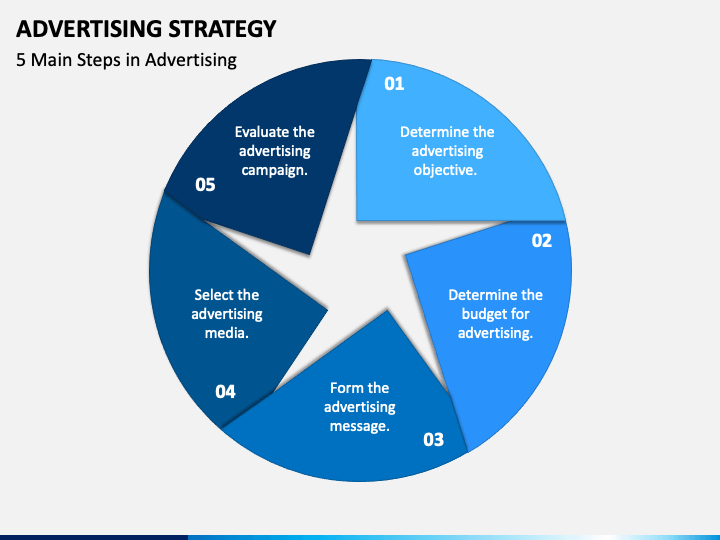 ADVERTISING STRATEGY

5 Main Steps in Advertising

01

Determine the advertising objective.

02

Determine the budget for advertising.

03

Form the advertising message.

04

Select the advertising media.

05

Evaluate the advertising campaign.